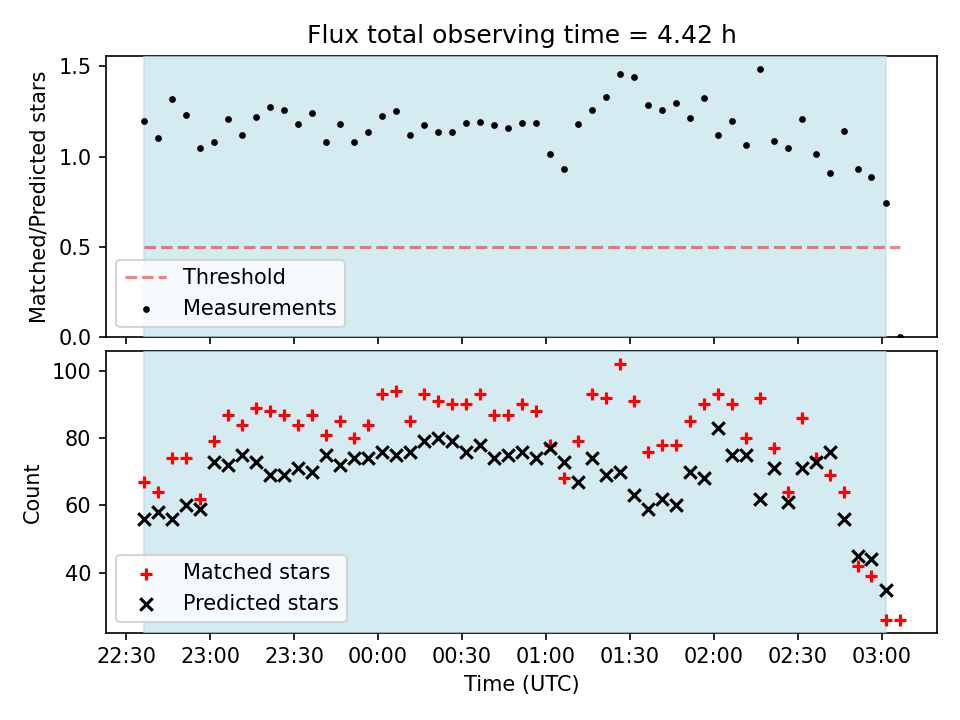 Flux total observing time = 4.42 h

Matched/Predicted stars

1.5
1.0
0.5
0.0

Threshold
Measurements

Count

100
80
60
40

Matched stars
Predicted stars

22:30 23:00 23:30 00:00 00:30 01:00 01:30 02:00 02:30 03:00

Time (UTC)